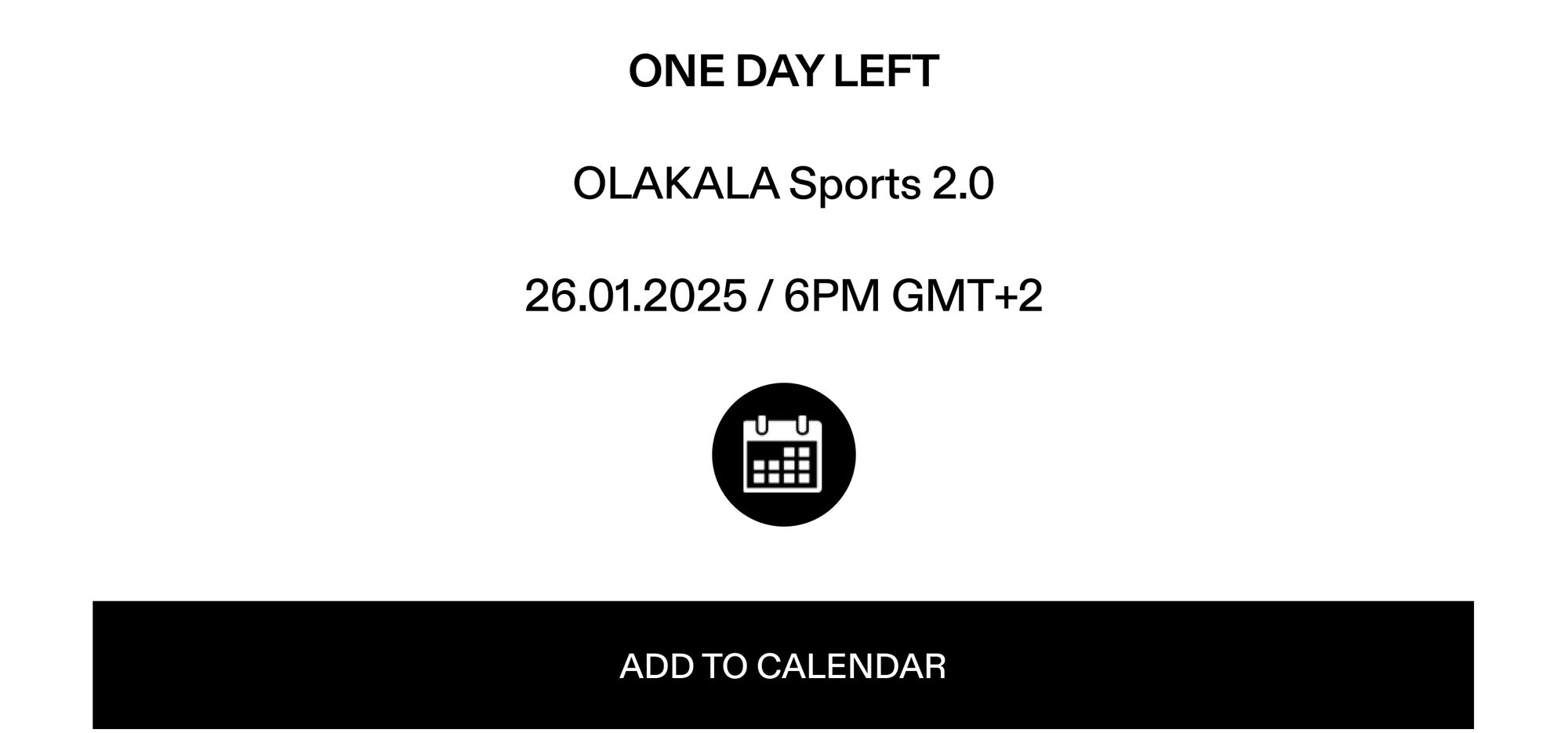 ONE DAY LEFT

OLAKALA Sports 2.0

26.01.2025 / 6PM GMT+2

ADD TO CALENDAR